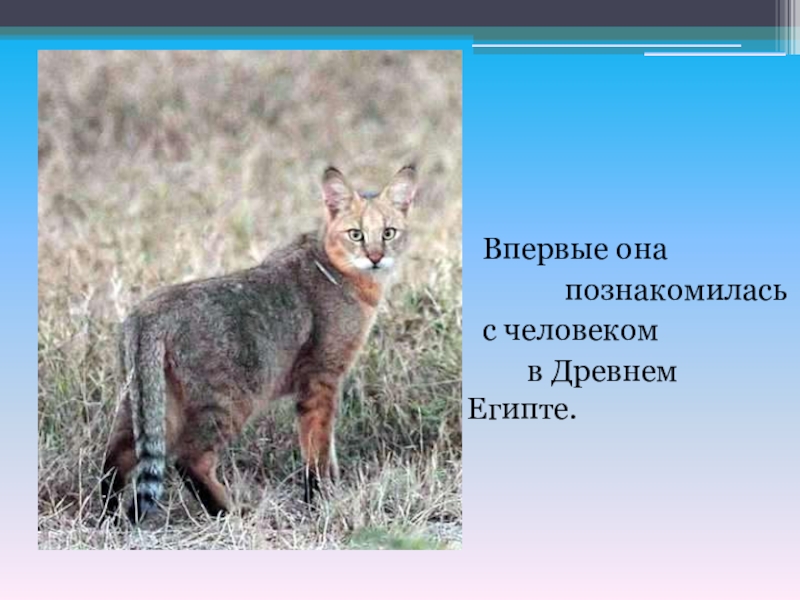 Впервые она познакомилась с человеком в Древнем Египте.